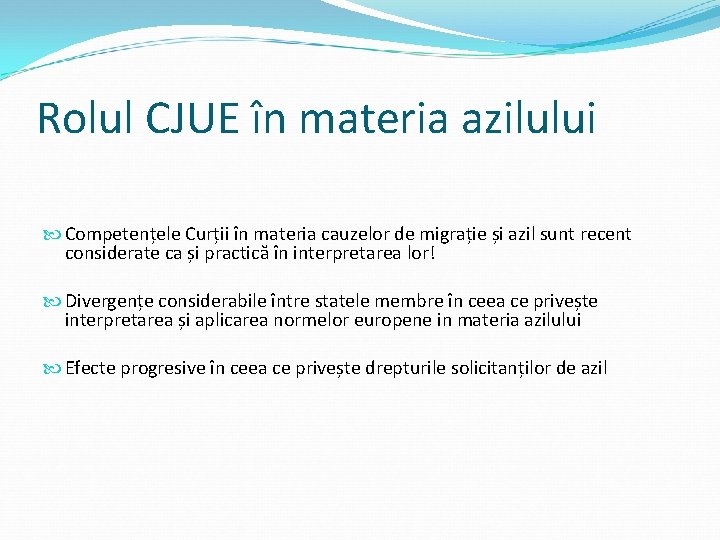 Rolul CJUE în materia azilului

Competențele Curții în materia cauzelor de migrație și azil sunt recent considerate ca și practică în interpretarea lor!

Divergențe considerabile între statele membre în ceea ce privește interpretarea și aplicarea normelor europene in materia azilului

Efecte progresive în ceea ce privește drepturile solicitanților de azil